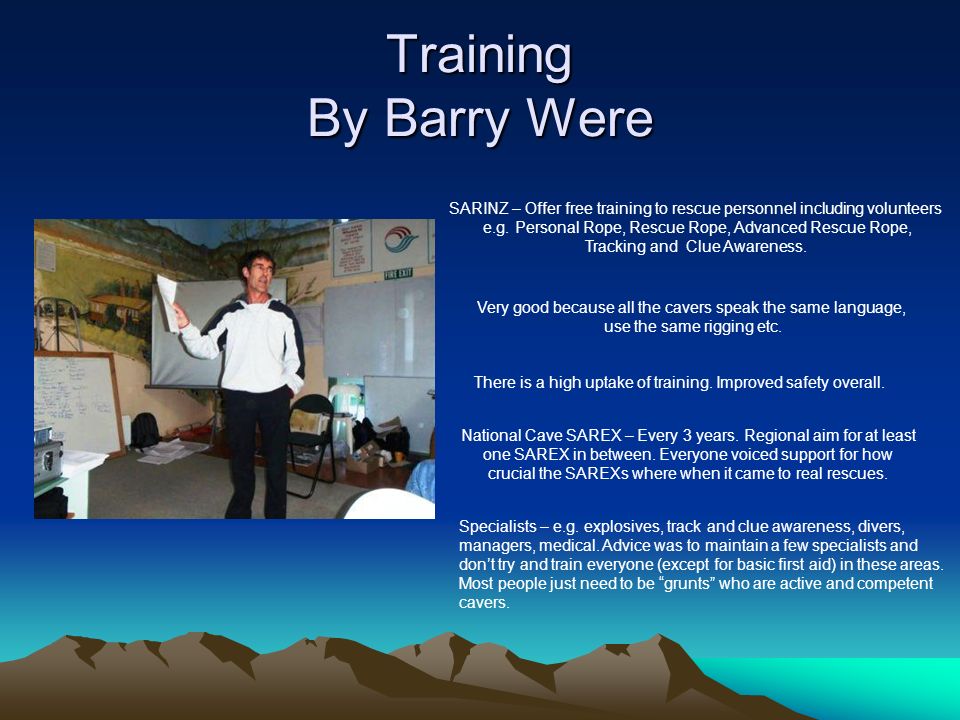 Training
By Barry Were

FIRE EXIT

SARINZ – Offer free training to rescue personnel including volunteers e.g. Personal Rope, Rescue Rope, Advanced Rescue Rope, Tracking and Clue Awareness.

Very good because all the cavers speak the same language, use the same rigging etc.

There is a high uptake of training. Improved safety overall.

National Cave SAREX – Every 3 years. Regional aim for at least one SAREX in between. Everyone voiced support for how crucial the SAREXs where when it came to real rescues.

Specialists – e.g. explosives, track and clue awareness, divers, managers, medical. Advice was to maintain a few specialists and don't try and train everyone (except for basic first aid) in these areas. Most people just need to be "grunts" who are active and competent cavers.